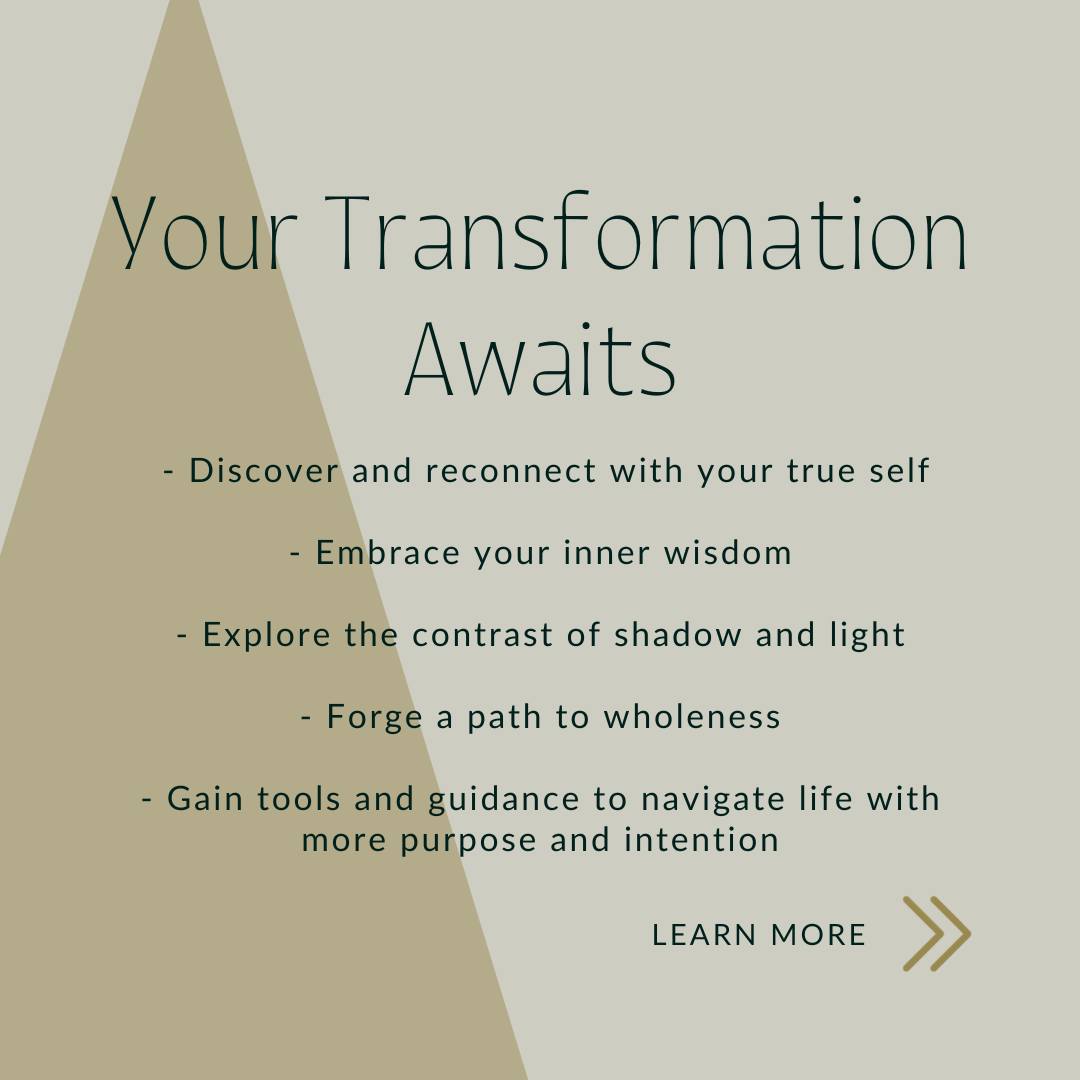 Your Transformation Awaits

- Discover and reconnect with your true self

- Embrace your inner wisdom

- Explore the contrast of shadow and light

- Forge a path to wholeness

- Gain tools and guidance to navigate life with more purpose and intention

LEARN MORE